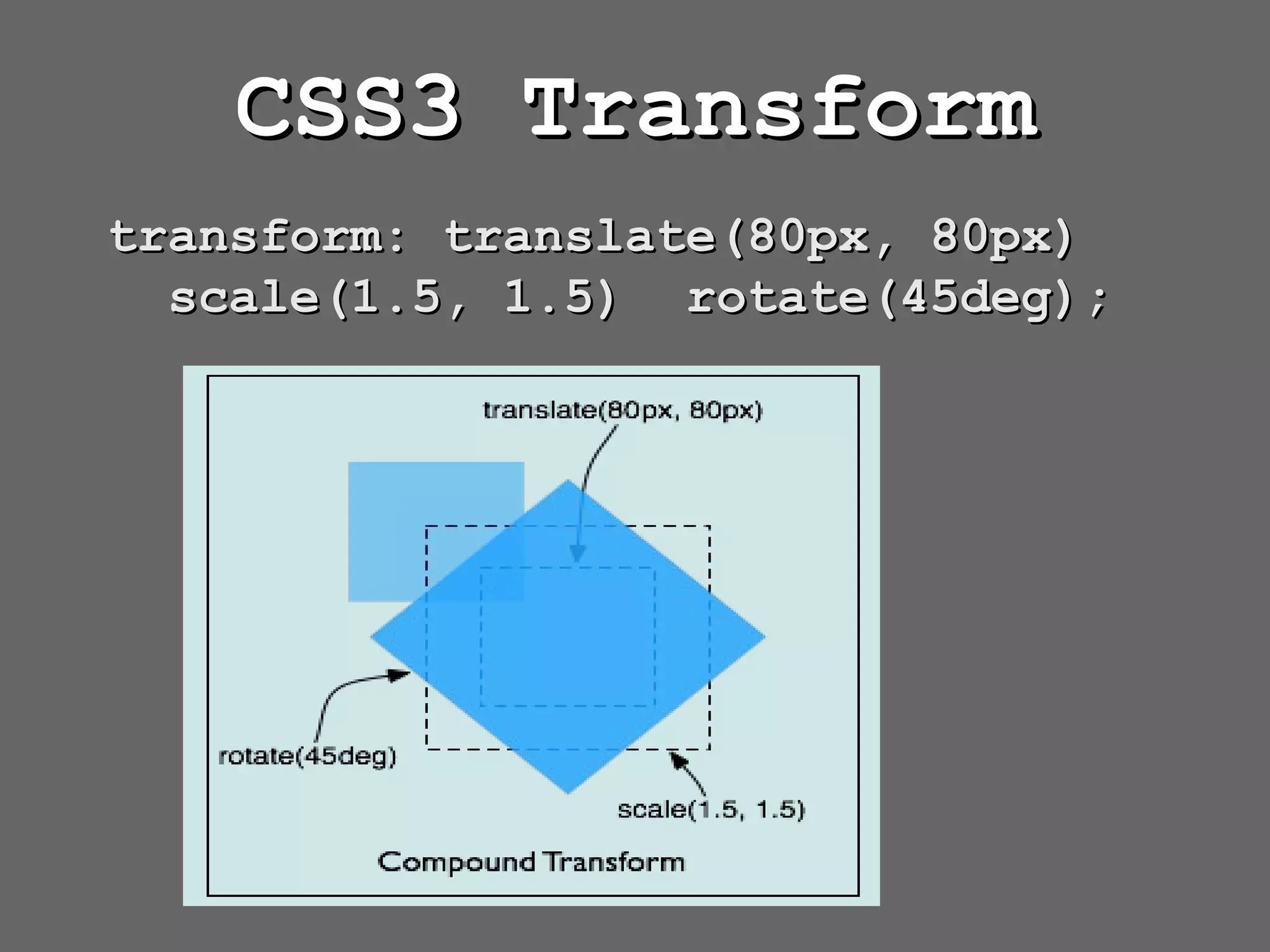 CSS3 Transform

transform: translate(80px, 80px) scale(1.5, 1.5) rotate(45deg);

translate(80px, 80px)

rotate(45deg)

scale(1.5, 1.5)

Compound Transform